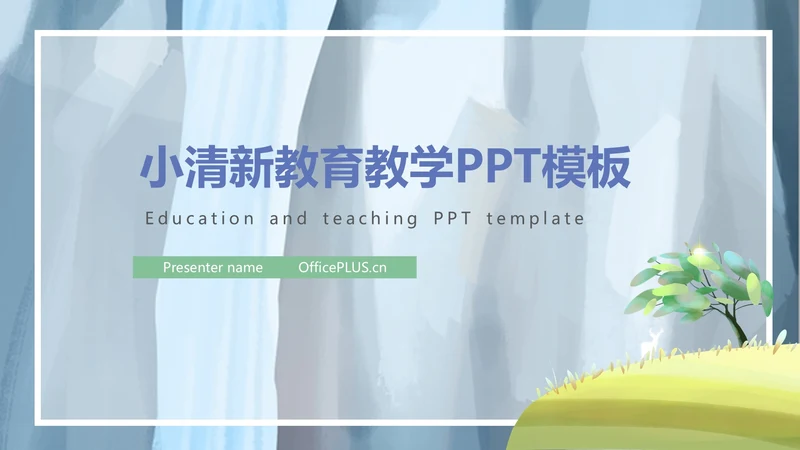 小清新教育教学PPT模板

Education and teaching PPT template

Presenter name OfficePLUS.cn